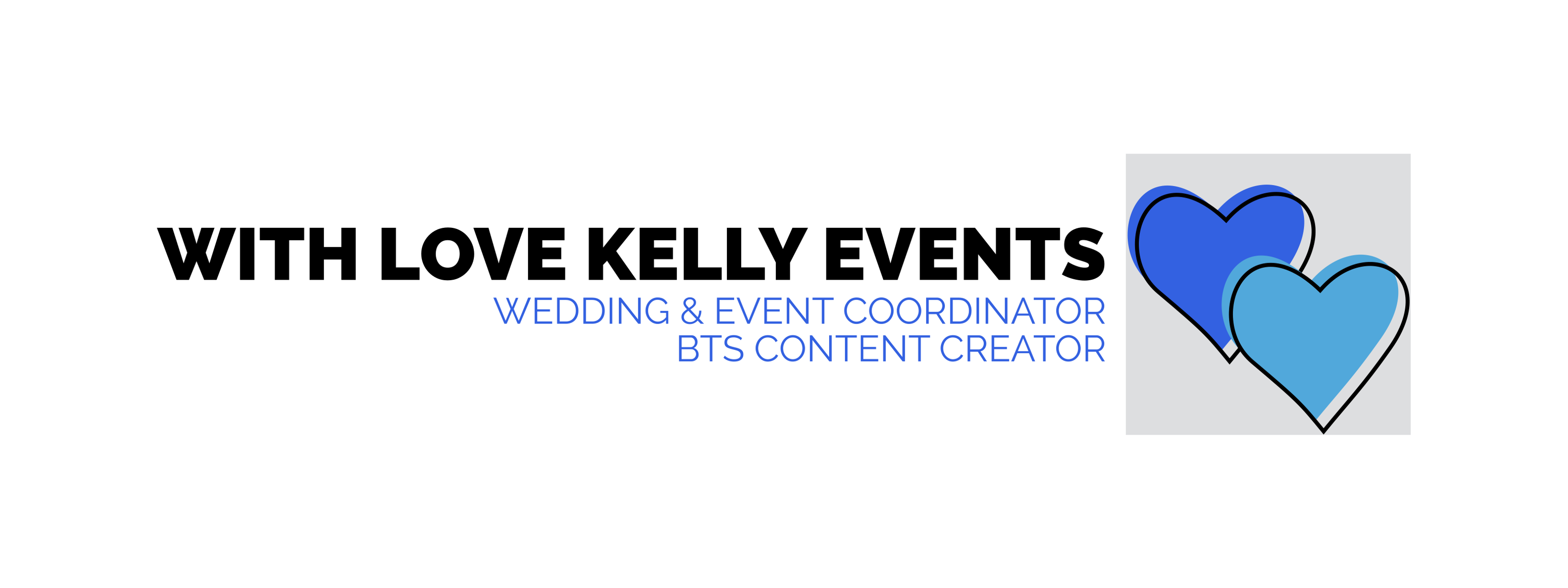 WITH LOVE KELLY EVENTS
WEDDING & EVENT COORDINATOR
BTS CONTENT CREATOR